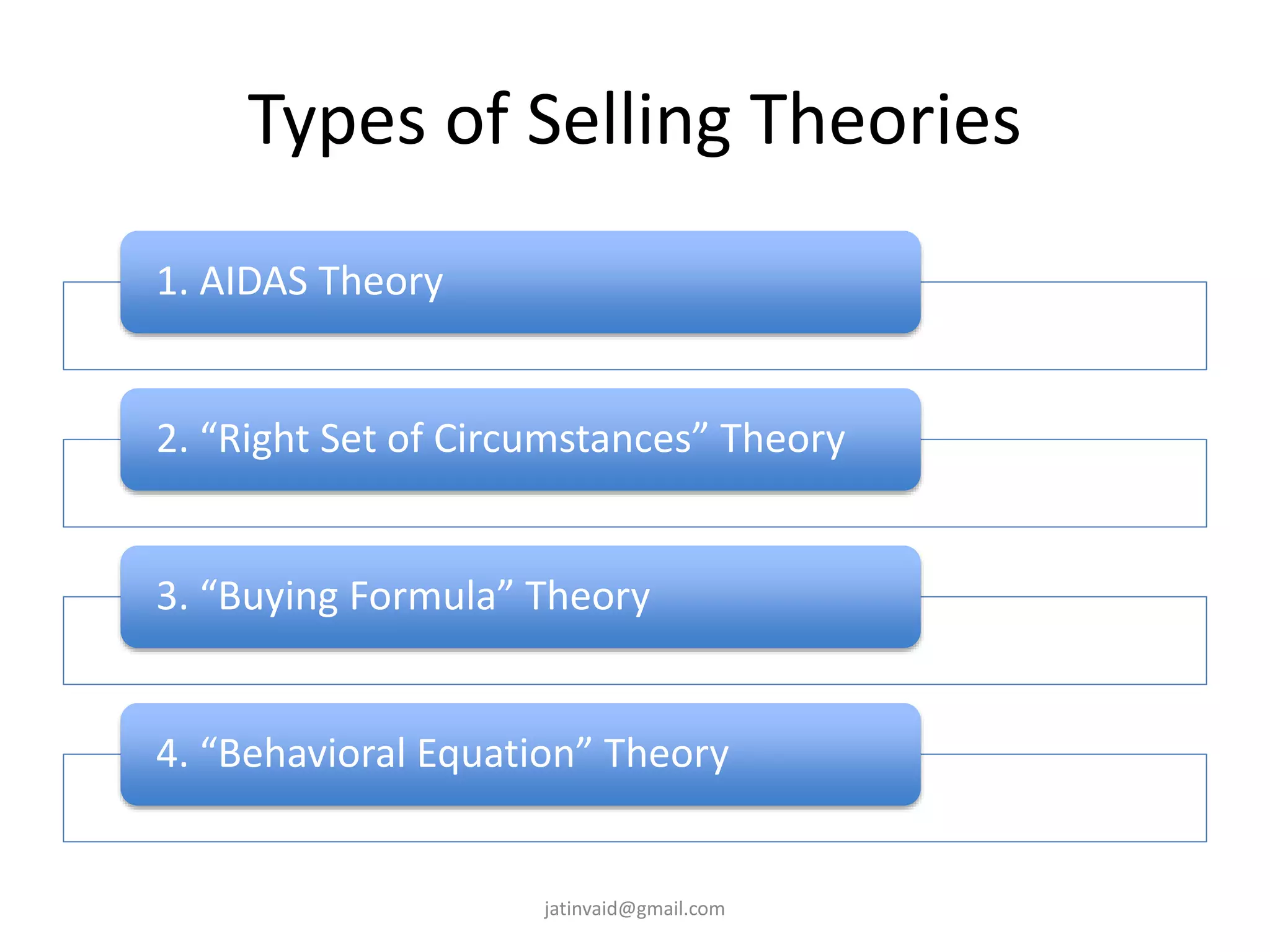 Types of Selling Theories

1. AIDAS Theory

2. “Right Set of Circumstances” Theory

3. “Buying Formula” Theory

4. “Behavioral Equation” Theory

jatinvaid@gmail.com